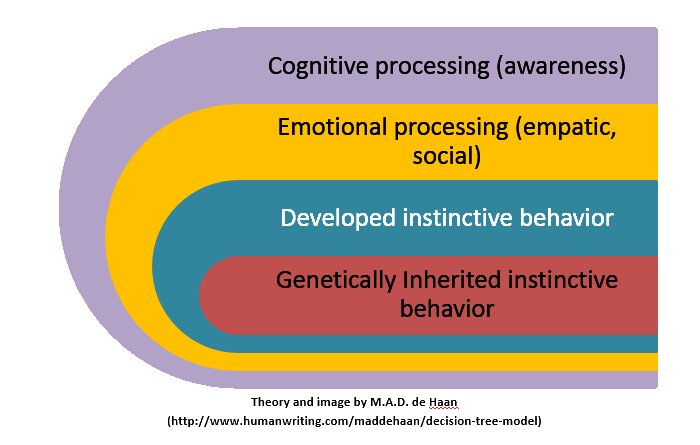 Cognitive processing (awareness)

Emotional processing (empatic, social)

Developed instinctive behavior

Genetically Inherited instinctive behavior

Theory and image by M.A.D. de Haan
(http://www.humanwriting.com/maddehaan/decision-tree-model)